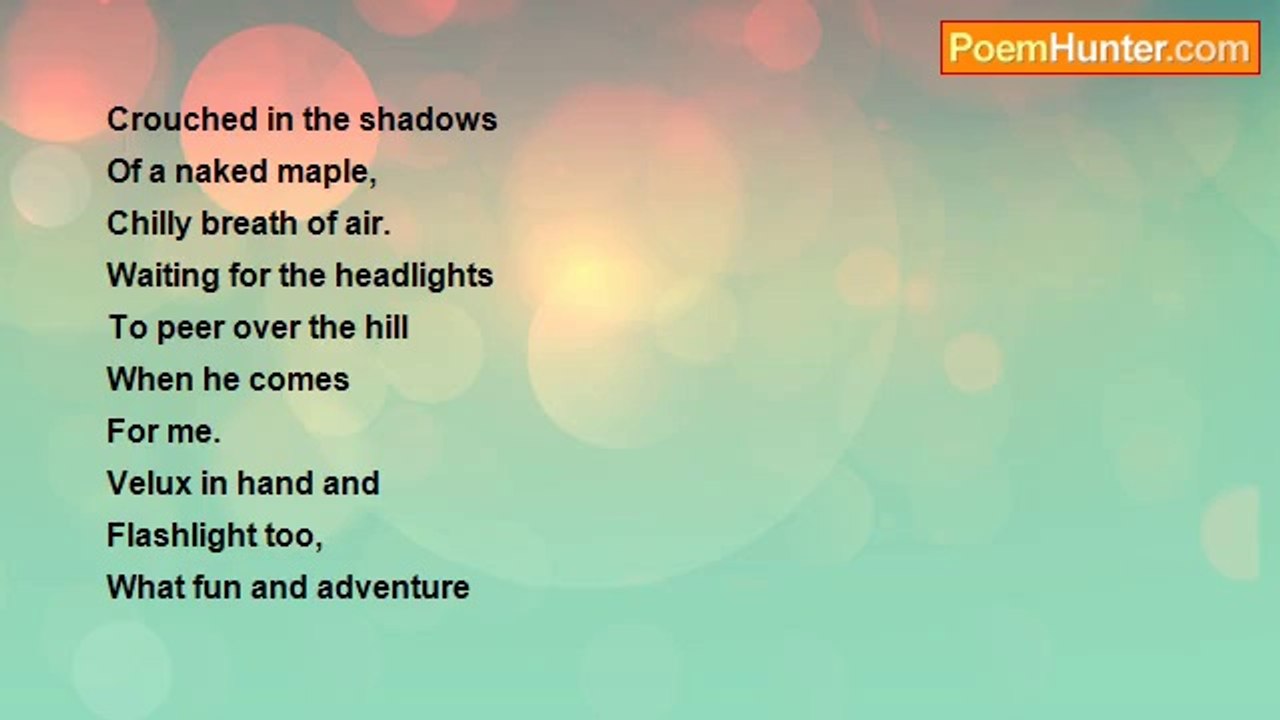 PoemHunter.com

Crouched in the shadows
Of a naked maple,
Chilly breath of air.
Waiting for the headlights
To peer over the hill
When he comes
For me.
Velux in hand and
Flashlight too,
What fun and adventure